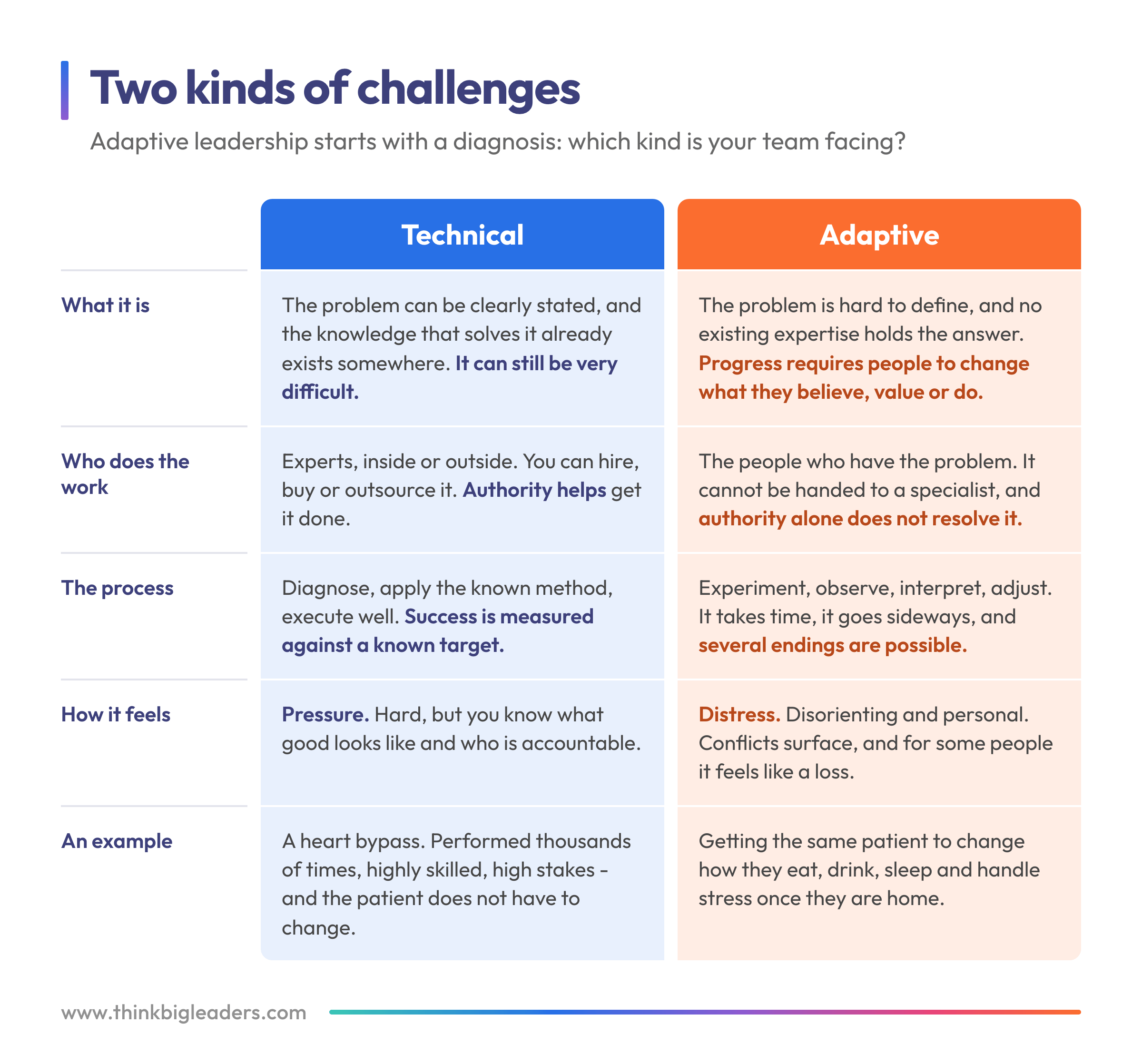 Two kinds of challenges

Adaptive leadership starts with a diagnosis: which kind is your team facing?

| | Technical | Adaptive |
|---|---|---|
| What it is | The problem can be clearly stated, and the knowledge that solves it already exists somewhere. It can still be very difficult. | The problem is hard to define, and no existing expertise holds the answer. Progress requires people to change what they believe, value or do. |
| Who does the work | Experts, inside or outside. You can hire, buy or outsource it. Authority helps get it done. | The people who have the problem. It cannot be handed to a specialist, and authority alone does not resolve it. |
| The process | Diagnose, apply the known method, execute well. Success is measured against a known target. | Experiment, observe, interpret, adjust. It takes time, it goes sideways, and several endings are possible. |
| How it feels | Pressure. Hard, but you know what good looks like and who is accountable. | Distress. Disorienting and personal. Conflicts surface, and for some people it feels like a loss. |
| An example | A heart bypass. Performed thousands of times, highly skilled, high stakes - and the patient does not have to change. | Getting the same patient to change how they eat, drink, sleep and handle stress once they are home. |

www.thinkbigleaders.com